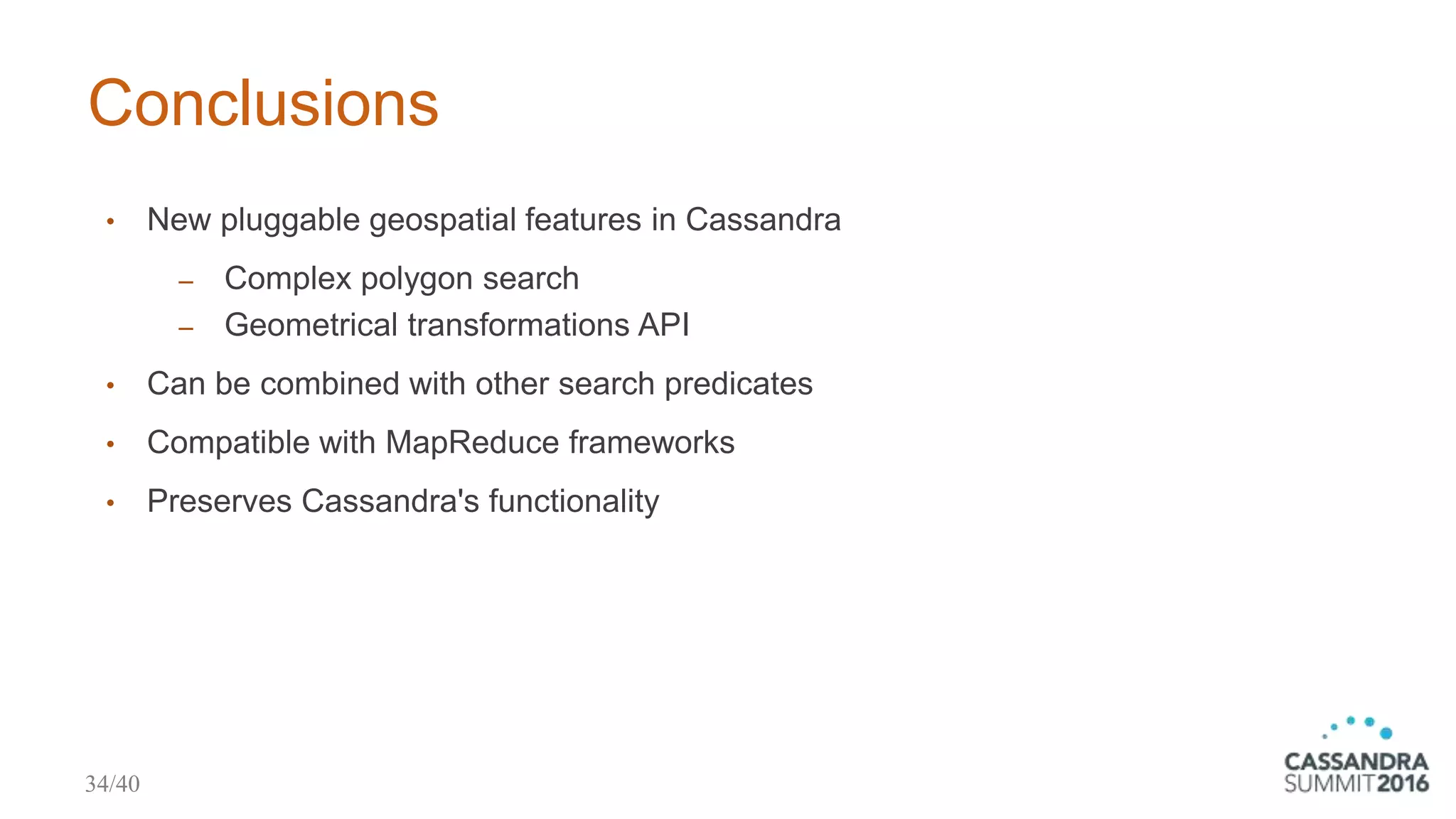 Conclusions

• New pluggable geospatial features in Cassandra
  – Complex polygon search
  – Geometrical transformations API
• Can be combined with other search predicates
• Compatible with MapReduce frameworks
• Preserves Cassandra's functionality

34/40

CASSANDRA
SUMMIT2016